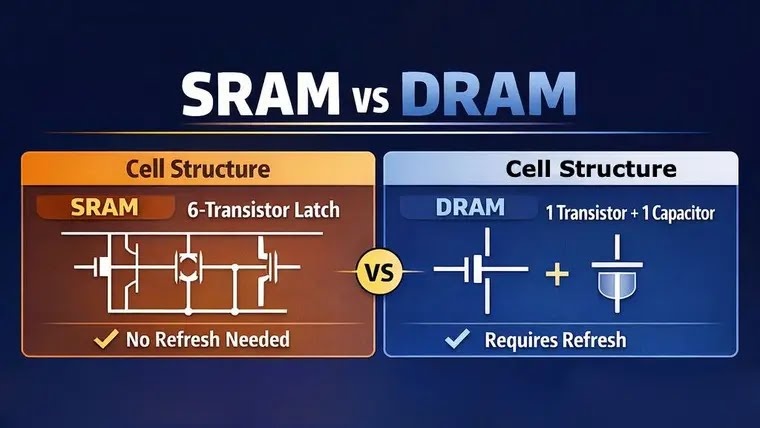 SRAM vs DRAM

Cell Structure

SRAM 6-Transistor Latch

✓ No Refresh Needed

VS

Cell Structure

DRAM 1 Transistor + 1 Capacitor

+

✓ Requires Refresh